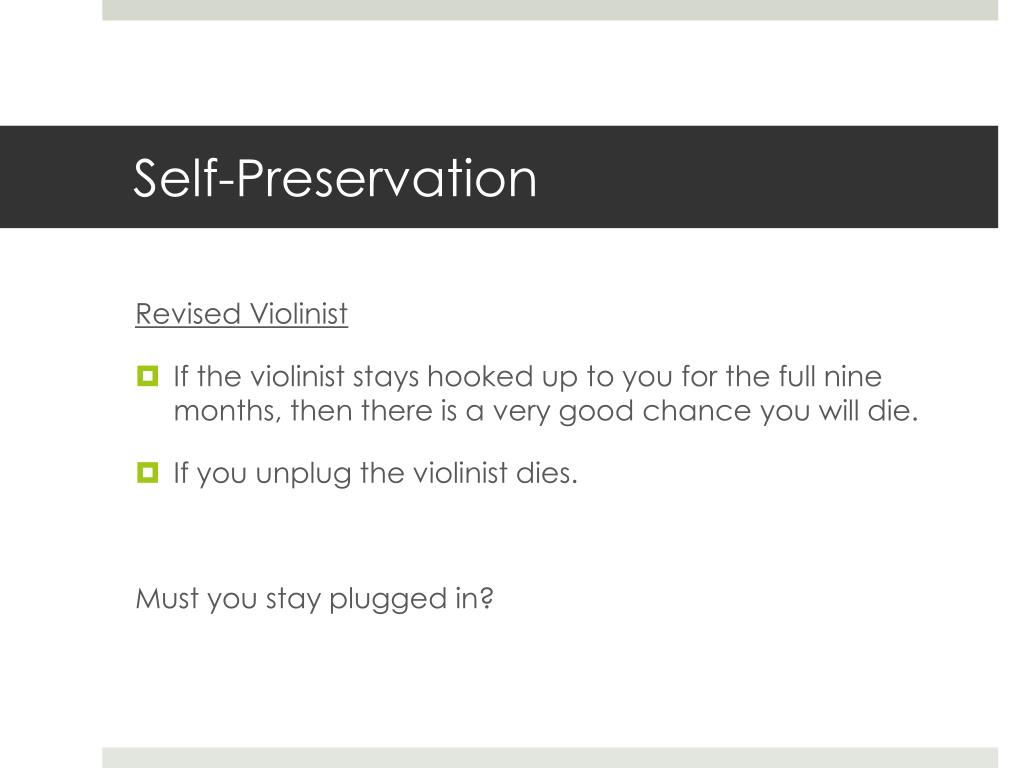 Self-Preservation

Revised Violinist

If the violinist stays hooked up to you for the full nine months, then there is a very good chance you will die.

If you unplug the violinist dies.

Must you stay plugged in?